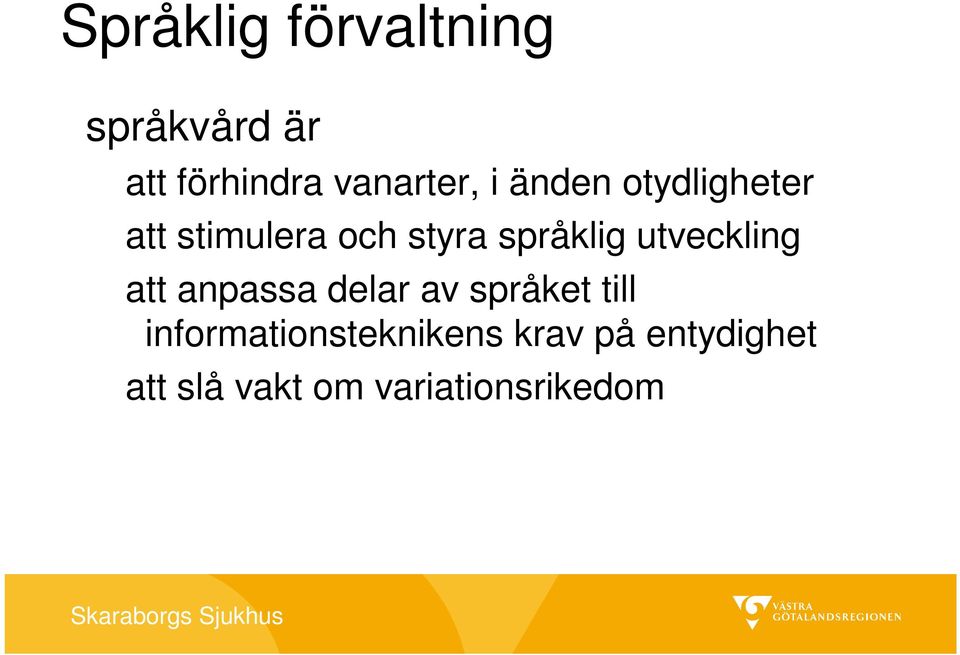 Språklig förvaltning

språkvård är

att förhindra vanarter, i änden otydligheter

att stimulera och styra språklig utveckling

att anpassa delar av språket till informationsteknikens krav på entydighet

att slå vakt om variationsrikedom

Skaraborgs Sjukhus

VÄSTRA GÖTALANDSREGIONEN